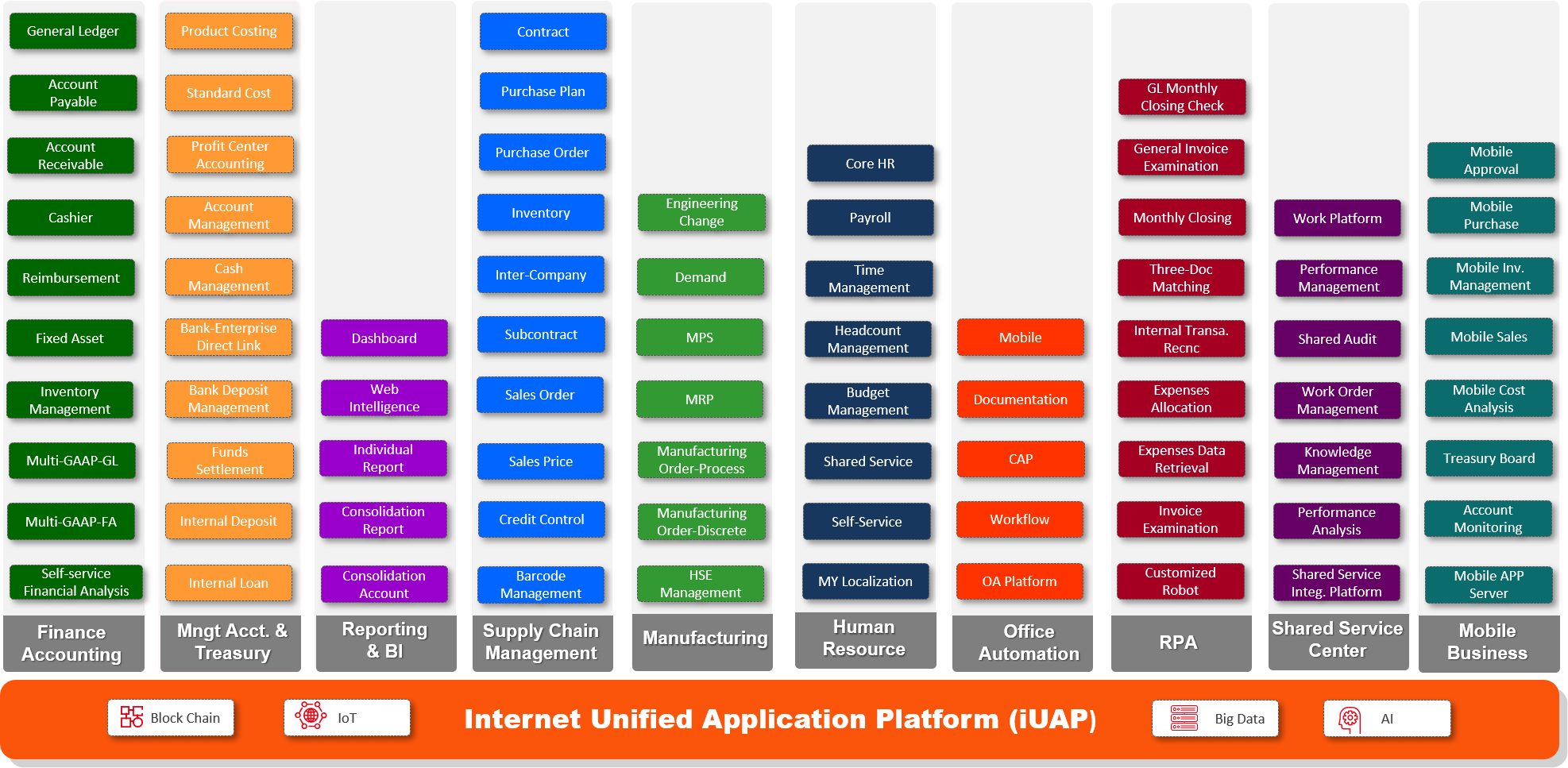 General Ledger
Account Payable
Account Receivable
Cashier
Reimbursement
Fixed Asset
Inventory Management
Multi-GAAP-GL
Multi-GAAP-FA
Self-service Financial Analysis
Finance Accounting

Product Costing
Standard Cost
Profit Center Accounting
Account Management
Cash Management
Bank-Enterprise Direct Link
Bank Deposit Management
Funds Settlement
Internal Deposit
Internal Loan
Mngt Acct. & Treasury

Dashboard
Web Intelligence
Individual Report
Consolidation Report
Consolidation Account
Reporting & BI

Contract
Purchase Plan
Purchase Order
Inventory
Inter-Company
Subcontract
Sales Order
Sales Price
Credit Control
Barcode Management
Supply Chain Management

Engineering Change
Demand
MPS
MRP
Manufacturing Order-Process
Manufacturing Order-Discrete
HSE Management
Manufacturing

Core HR
Payroll
Time Management
Headcount Management
Budget Management
Shared Service
Self-Service
MY Localization
Human Resource

Mobile
Documentation
CAP
Workflow
OA Platform
Office Automation

GL Monthly Closing Check
General Invoice Examination
Monthly Closing
Three-Doc Matching
Internal Transa. Recnc
Expenses Allocation
Expenses Data Retrieval
Invoice Examination
Customized Robot
RPA

Work Platform
Performance Management
Shared Audit
Work Order Management
Knowledge Management
Performance Analysis
Shared Service Integ. Platform
Shared Service Center

Mobile Approval
Mobile Purchase
Mobile Inv. Management
Mobile Sales
Mobile Cost Analysis
Treasury Board
Account Monitoring
Mobile APP Server
Mobile Business

Block Chain
IoT
Internet Unified Application Platform (iUAP)
Big Data
AI